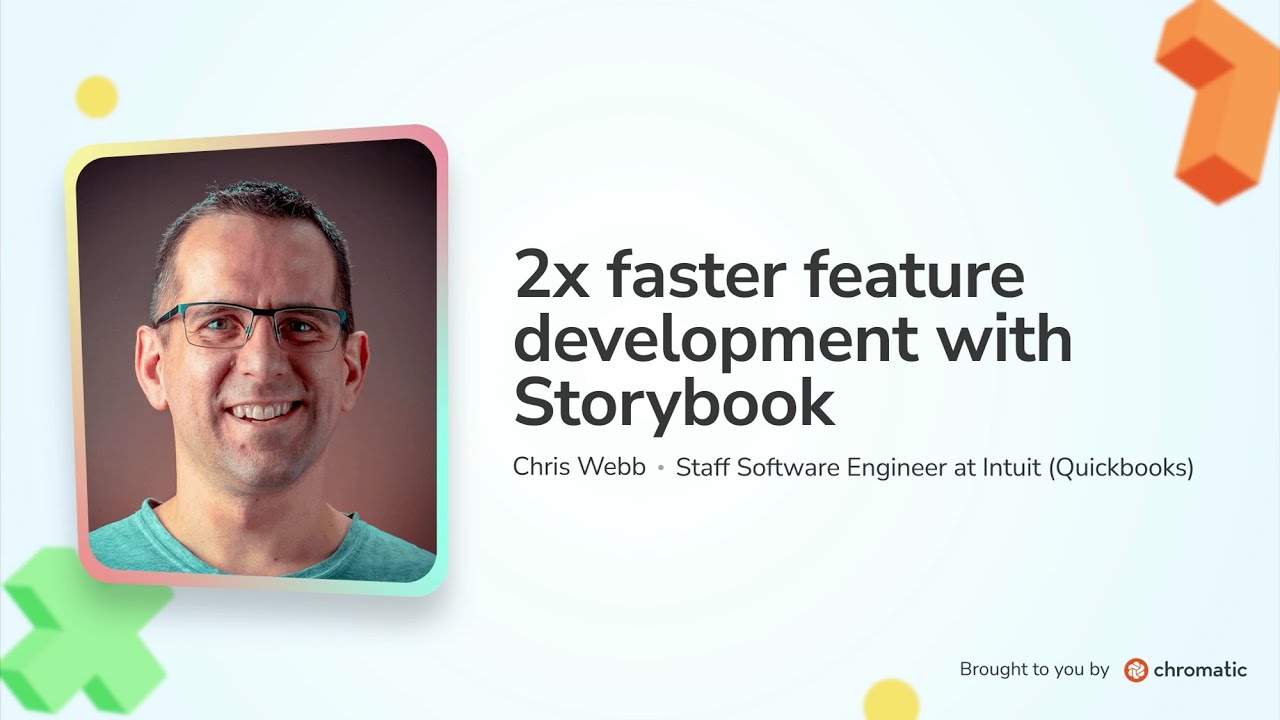 2x faster feature development with Storybook

Chris Webb • Staff Software Engineer at Intuit (Quickbooks)

Brought to you by chromatic